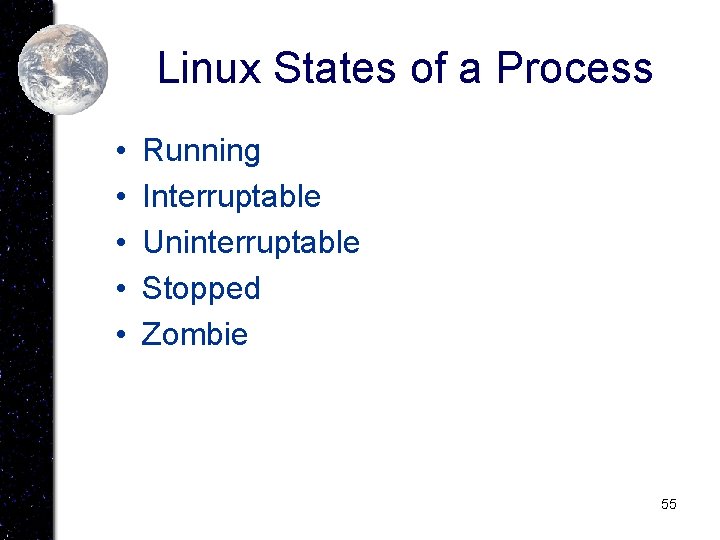 Linux States of a Process

• Running
• Interruptable
• Uninterruptable
• Stopped
• Zombie

55